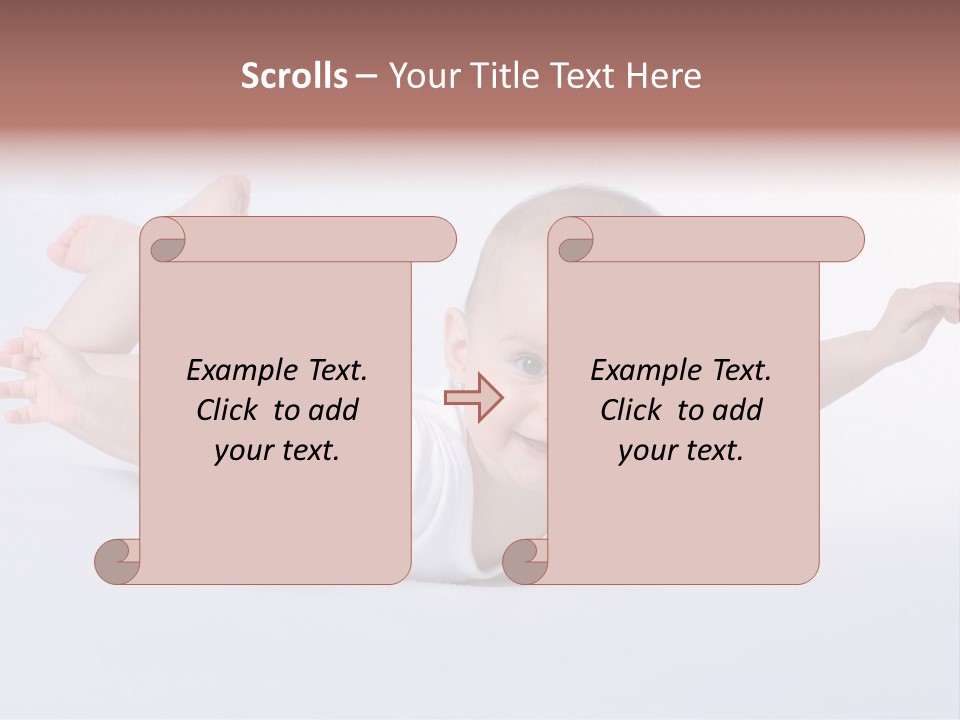 Scrolls – Your Title Text Here

Example Text. Click to add your text.

Example Text. Click to add your text.